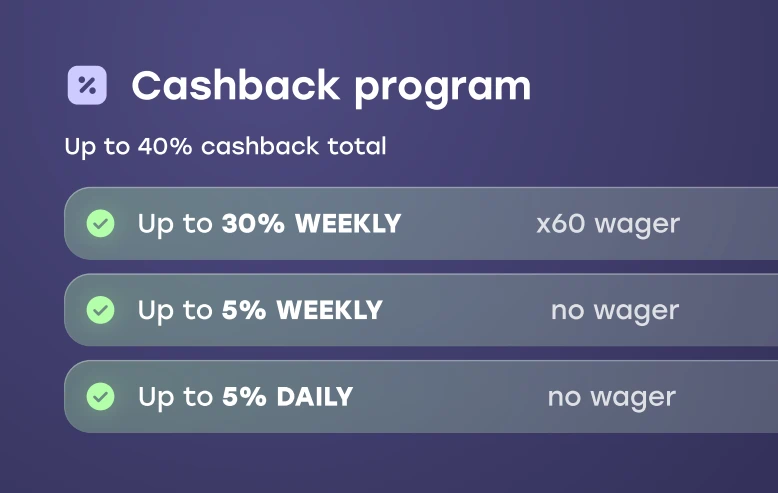 %

Cashback program

Up to 40% cashback total

Up to 30% WEEKLY x60 wager

Up to 5% WEEKLY no wager

Up to 5% DAILY no wager